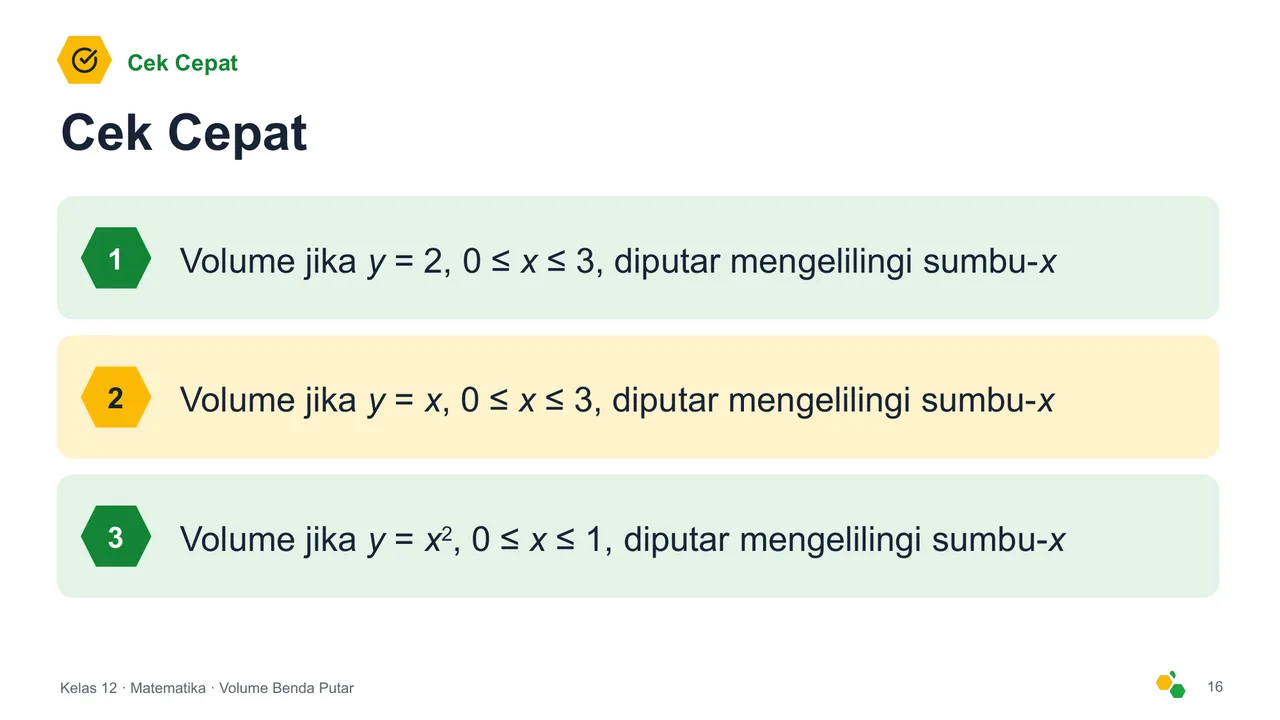 Cek Cepat

Cek Cepat

1 Volume jika $y = 2$, $0 \le x \le 3$, diputar mengelilingi sumbu-$x$

2 Volume jika $y = x$, $0 \le x \le 3$, diputar mengelilingi sumbu-$x$

3 Volume jika $y = x^2$, $0 \le x \le 1$, diputar mengelilingi sumbu-$x$

Kelas 12 · Matematika · Volume Benda Putar

16